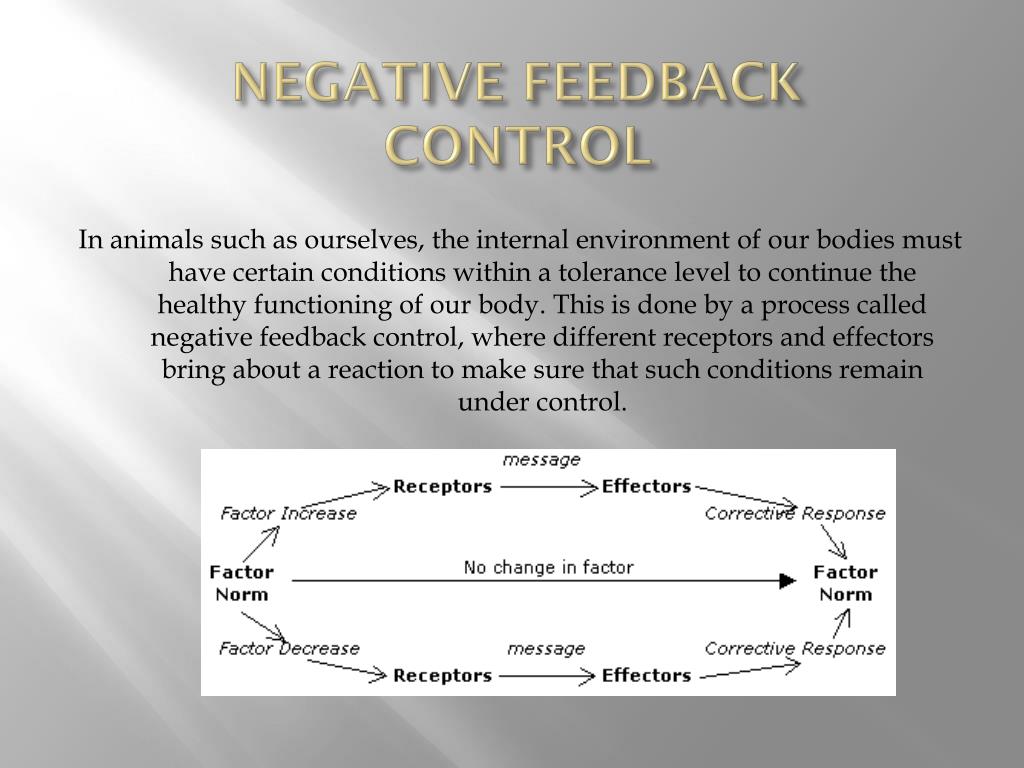 NEGATIVE FEEDBACK CONTROL

In animals such as ourselves, the internal environment of our bodies must have certain conditions within a tolerance level to continue the healthy functioning of our body. This is done by a process called negative feedback control, where different receptors and effectors bring about a reaction to make sure that such conditions remain under control.

message
Receptors
Effectors
Factor Increase
Corrective Response
Factor Norm
No change in factor
Factor Norm
Factor Decrease
message
Corrective Response
Receptors
Effectors